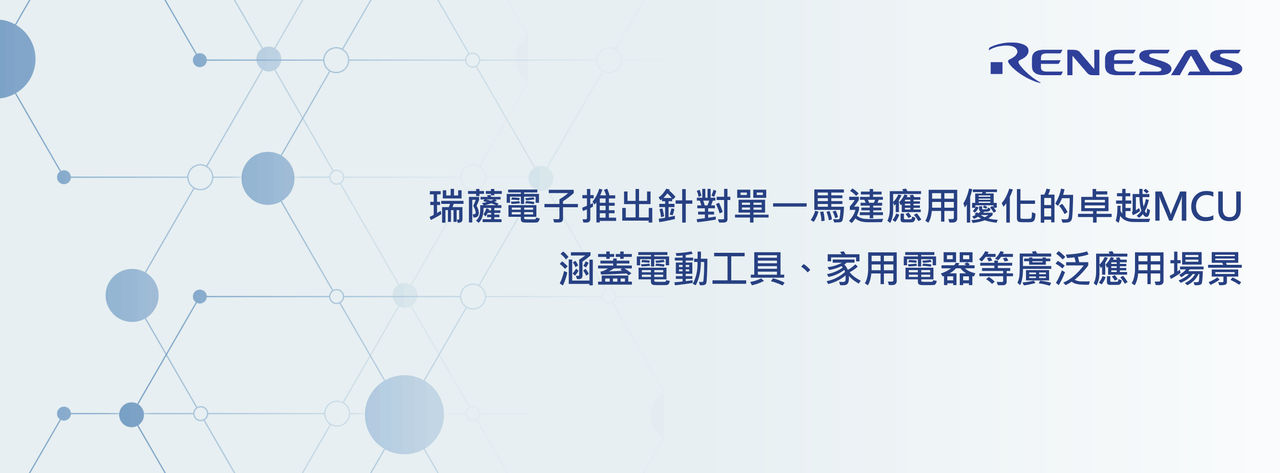 RENESAS

瑞薩電子推出針對單一馬達應用優化的卓越MCU
涵蓋電動工具、家用電器等廣泛應用場景